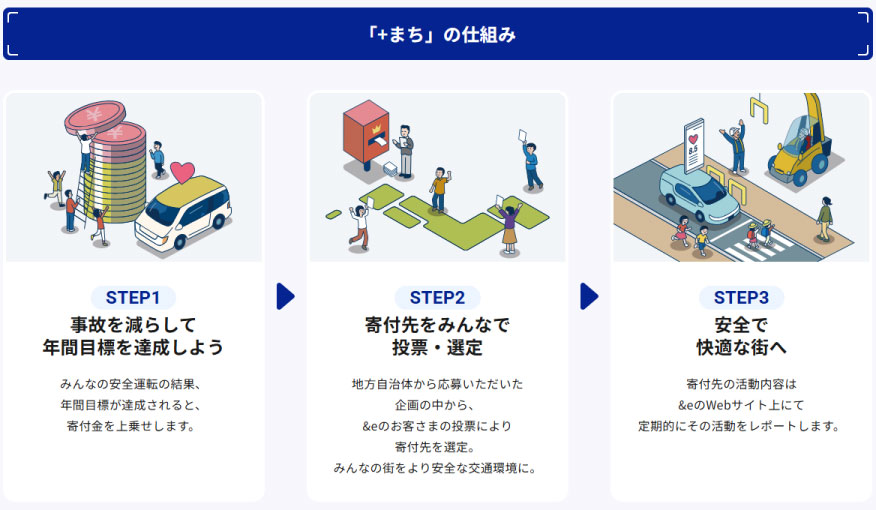 「+まち」の仕組み

STEP1

事故を減らして
年間目標を達成しよう

みんなの安全運転の結果、
年間目標が達成されると、
寄付金を上乗せします。

STEP2

寄付先をみんなで
投票・選定

地方自治体から応募いただいた
企画の中から、
&eのお客さまの投票により
寄付先を選定。
みんなの街をより安全な交通環境に。

STEP3

安全で
快適な街へ

寄付先の活動内容は
&eのWebサイト上にて
定期的にその活動をレポートします。